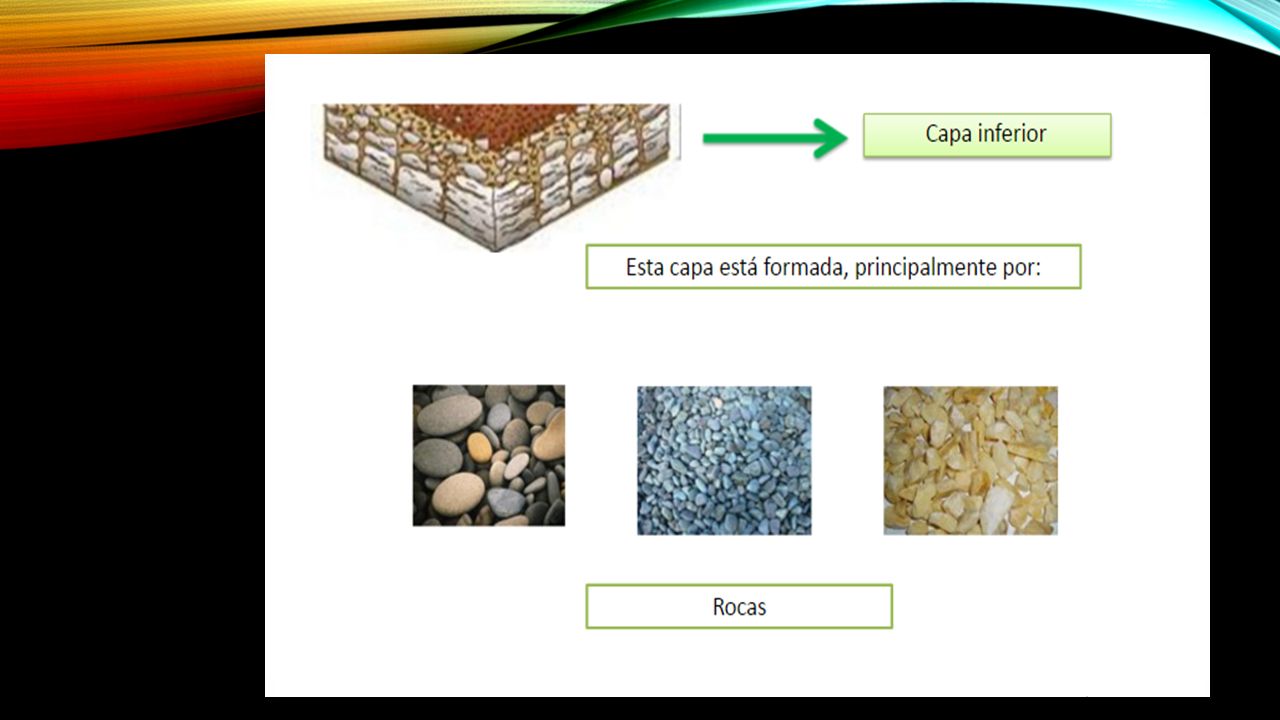 Capa inferior

Esta capa está formada, principalmente por:

Rocas